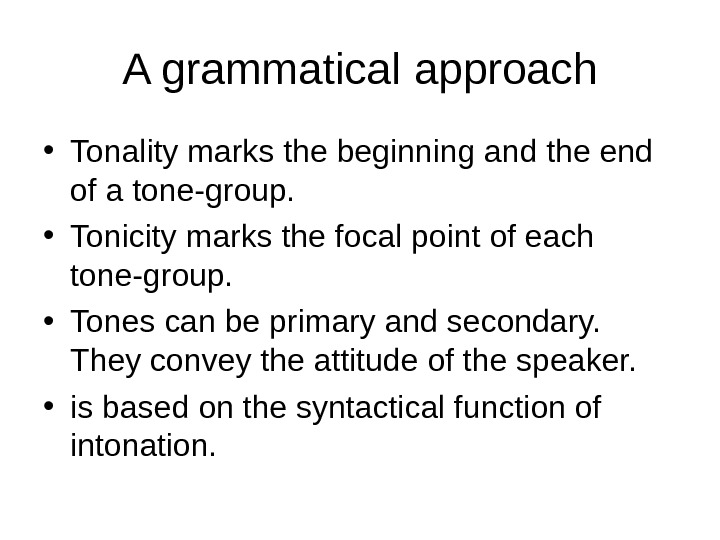 A grammatical approach

• Tonality marks the beginning and the end of a tone-group.

• Tonicity marks the focal point of each tone-group.

• Tones can be primary and secondary. They convey the attitude of the speaker.

• is based on the syntactical function of intonation.